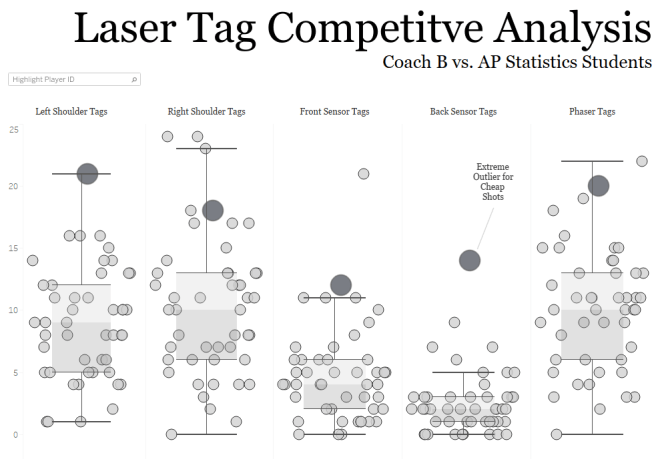 Laser Tag Competitve Analysis

Coach B vs. AP Statistics Students

Highlight Player ID

Left Shoulder Tags

Right Shoulder Tags

Front Sensor Tags

Back Sensor Tags

Phaser Tags

25

20

15

10

5

0

Extreme Outlier for Cheap Shots